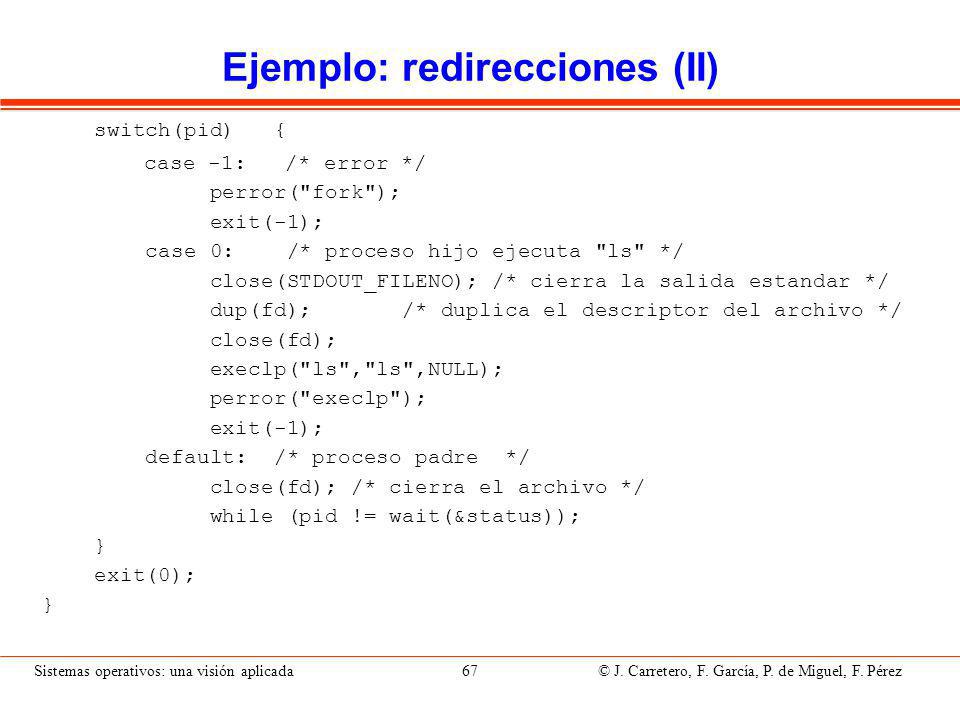 Ejemplo: redirecciones (II)

switch(pid) {
case -1: /* error */
perror("fork");
exit(-1);
case 0: /* proceso hijo ejecuta "ls" */
close(STDOUT_FILENO); /* cierra la salida estandar */
dup(fd); /* duplica el descriptor del archivo */
close(fd);
execlp("ls","ls",NULL);
perror("execlp");
exit(-1);
default: /* proceso padre */
close(fd); /* cierra el archivo */
while (pid != wait(&status));
}
exit(0);
}

Sistemas operativos: una visión aplicada 67 © J. Carretero, F. García, P. de Miguel, F. Pérez